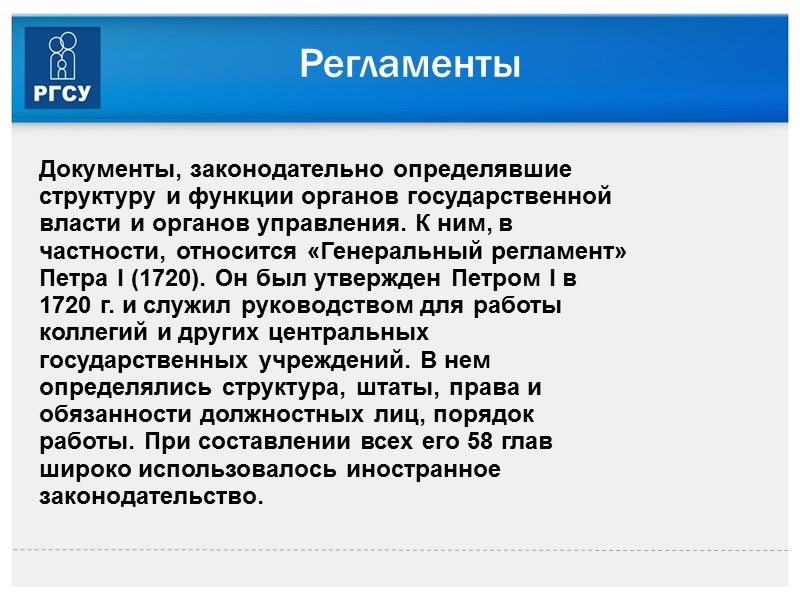 РГСУ

Регламенты

Документы, законодательно определявшие структуру и функции органов государственной власти и органов управления. К ним, в частности, относится «Генеральный регламент» Петра I (1720). Он был утвержден Петром I в 1720 г. и служил руководством для работы коллегий и других центральных государственных учреждений. В нем определялись структура, штаты, права и обязанности должностных лиц, порядок работы. При составлении всех его 58 глав широко использовалось иностранное законодательство.